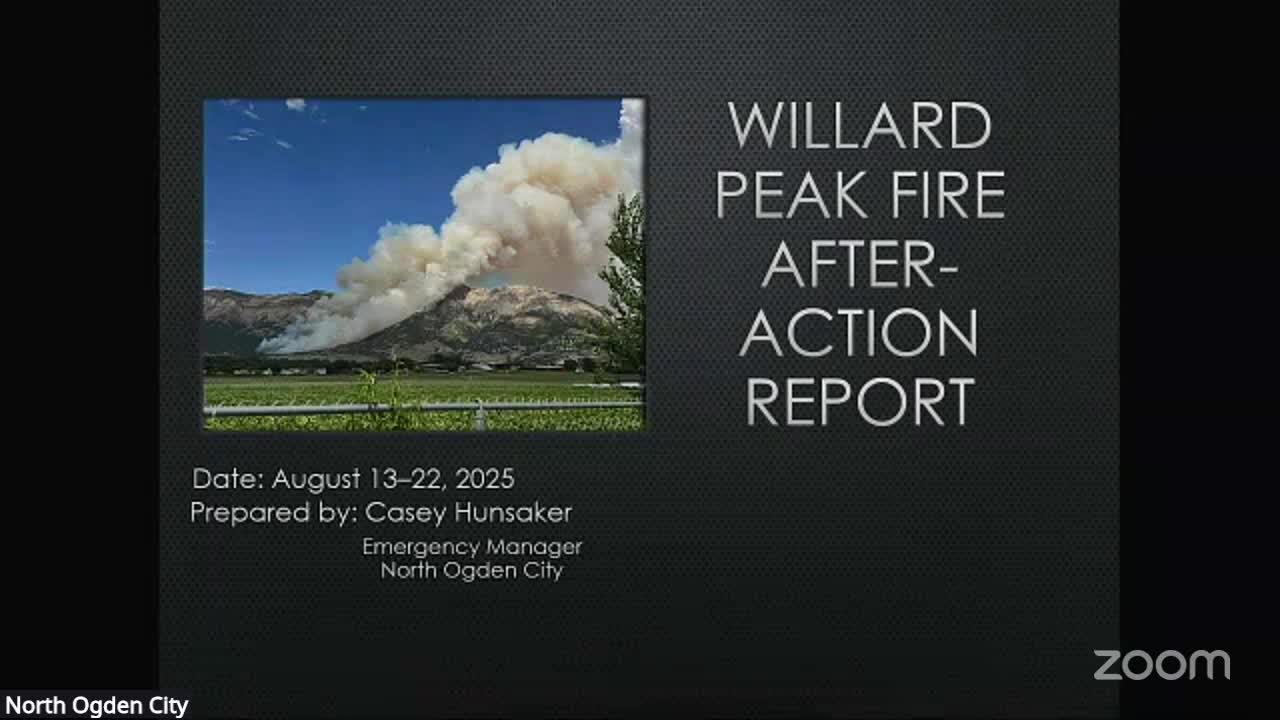 WILLARD PEAK FIRE AFTER-ACTION REPORT

Date: August 13–22, 2025
Prepared by: Casey Hunsaker

Emergency Manager
North Ogden City

zoom

North Ogden City